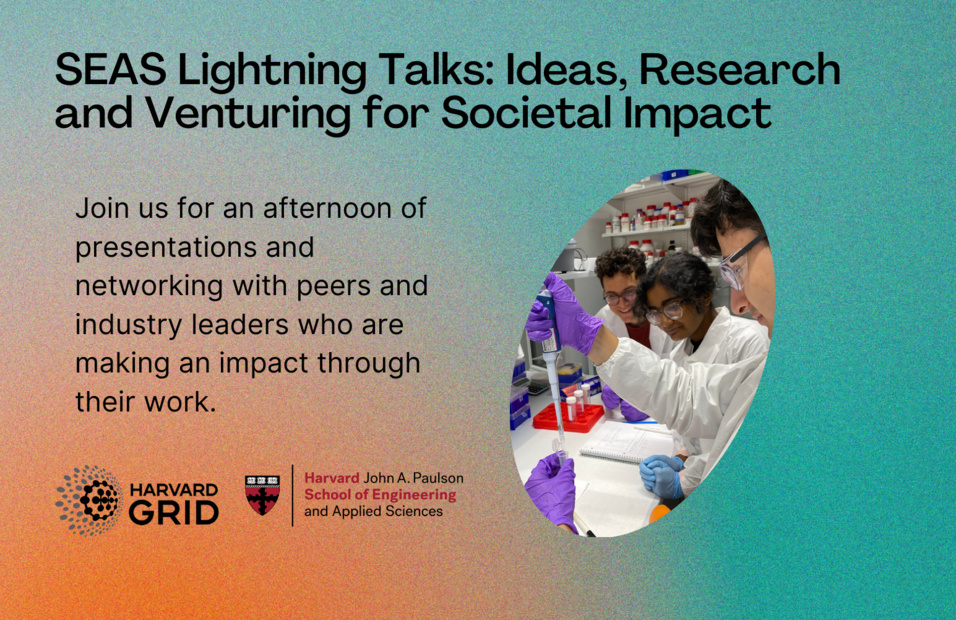 SEAS Lightning Talks: Ideas, Research and Venturing for Societal Impact

Join us for an afternoon of presentations and networking with peers and industry leaders who are making an impact through their work.

HARVARD GRID

Harvard John A. Paulson School of Engineering and Applied Sciences